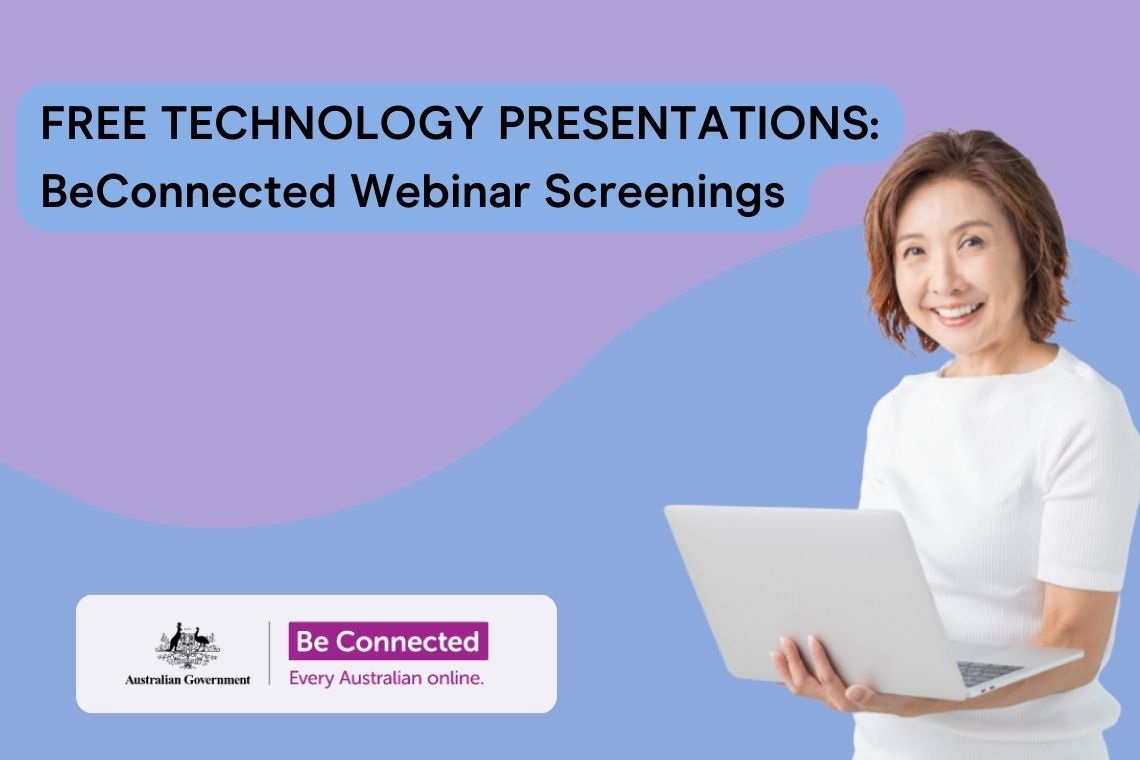 FREE TECHNOLOGY PRESENTATIONS:
BeConnected Webinar Screenings

Australian Government

Be Connected
Every Australian online.